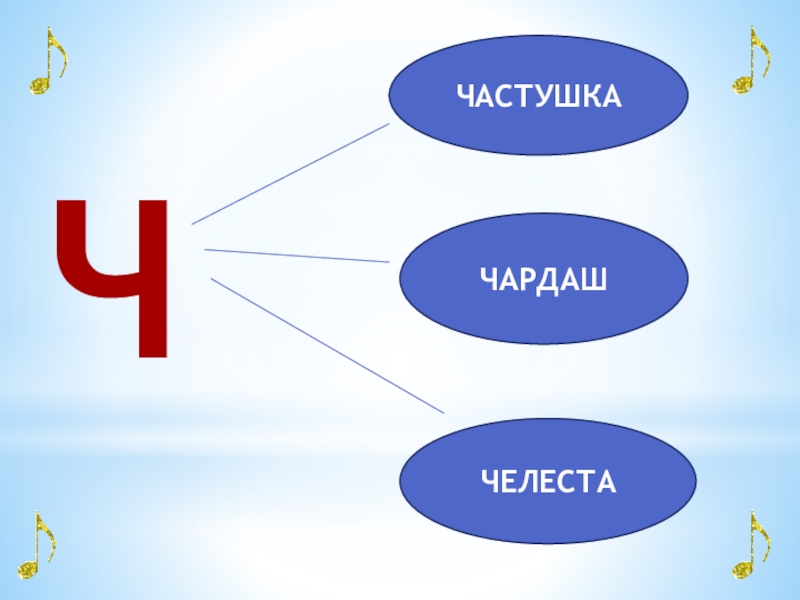 Ч

ЧАСТУШКА

ЧАРДАШ

ЧЕЛЕСТА